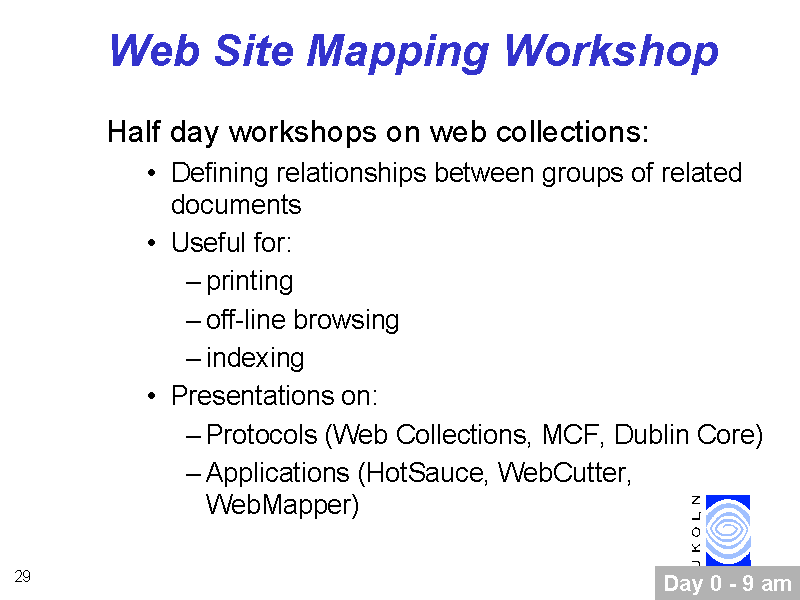 Web Site Mapping Workshop

Half day workshops on web collections:

• Defining relationships between groups of related documents

• Useful for:

– printing

– off-line browsing

– indexing

• Presentations on:

– Protocols (Web Collections, MCF, Dublin Core)

– Applications (HotSauce, WebCutter, WebMapper)

UKOLN

29

Day 0 - 9 am